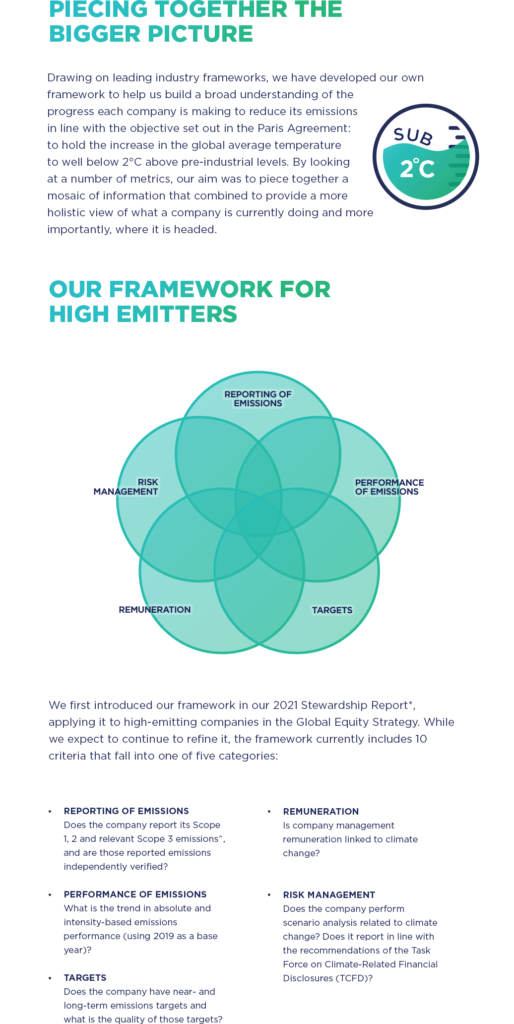 PIECING TOGETHER THE BIGGER PICTURE

Drawing on leading industry frameworks, we have developed our own framework to help us build a broad understanding of the progress each company is making to reduce its emissions in line with the objective set out in the Paris Agreement: to hold the increase in the global average temperature to well below 2°C above pre-industrial levels. By looking at a number of metrics, our aim was to piece together a mosaic of information that combined to provide a more holistic view of what a company is currently doing and more importantly, where it is headed.

SUB 2°C

OUR FRAMEWORK FOR HIGH EMITTERS

REPORTING OF EMISSIONS

RISK MANAGEMENT

PERFORMANCE OF EMISSIONS

REMUNERATION

TARGETS

We first introduced our framework in our 2021 Stewardship Report*, applying it to high-emitting companies in the Global Equity Strategy. While we expect to continue to refine it, the framework currently includes 10 criteria that fall into one of five categories:

• REPORTING OF EMISSIONS
Does the company report its Scope 1, 2 and relevant Scope 3 emissions^, and are those reported emissions independently verified?

• PERFORMANCE OF EMISSIONS
What is the trend in absolute and intensity-based emissions performance (using 2019 as a base year)?

• TARGETS
Does the company have near- and long-term emissions targets and what is the quality of those targets?

• REMUNERATION
Is company management remuneration linked to climate change?

• RISK MANAGEMENT
Does the company perform scenario analysis related to climate change? Does it report in line with the recommendations of the Task Force on Climate-Related Financial Disclosures (TCFD)?